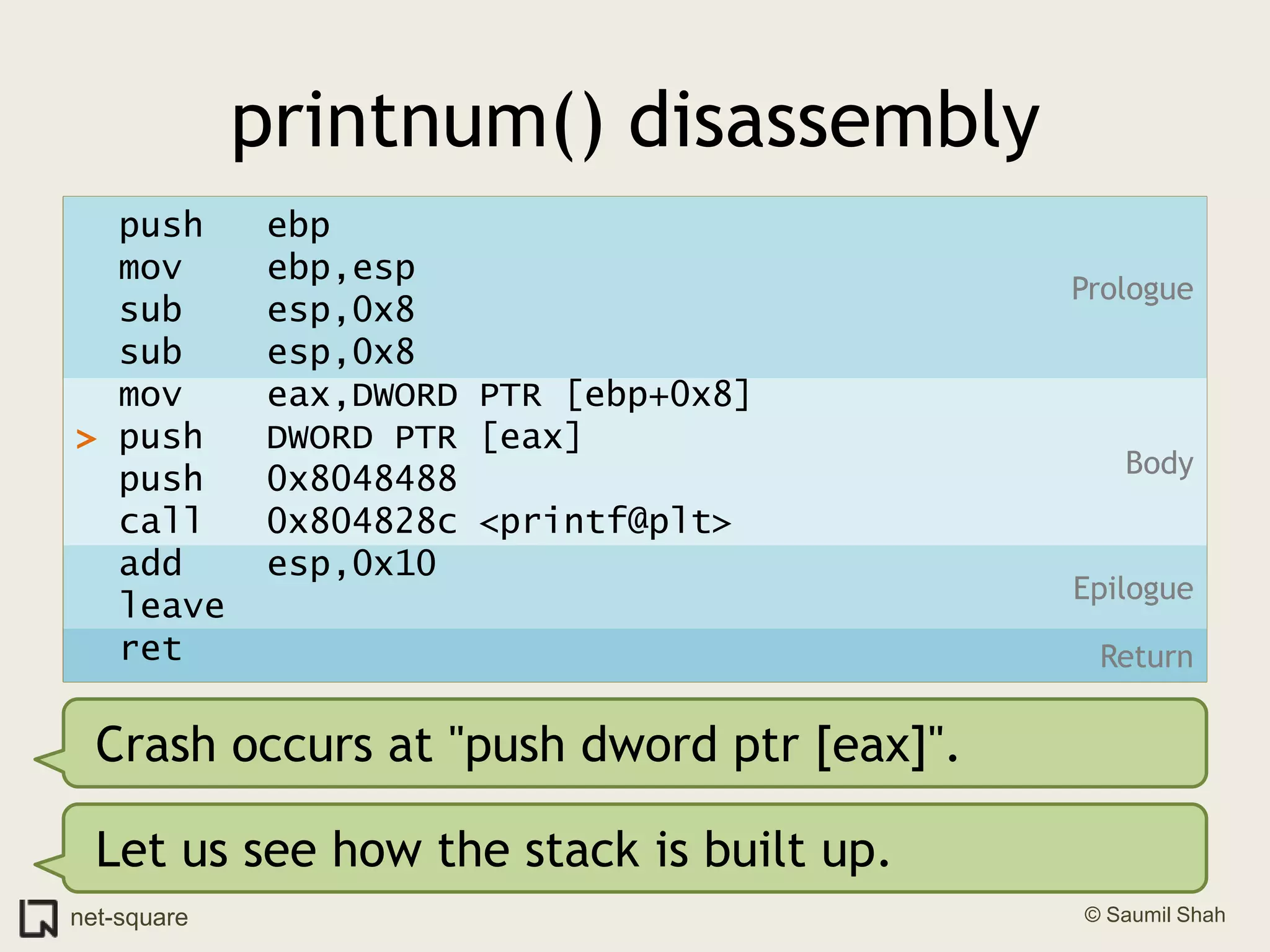 printnum() disassembly

push ebp
mov ebp,esp
sub esp,0x8
sub esp,0x8

Prologue

mov eax,DWORD PTR [ebp+0x8]
> push DWORD PTR [eax]
push 0x8048488
call 0x804828c <printf@plt>

Body

add esp,0x10
leave

Epilogue

ret

Return

Crash occurs at "push dword ptr [eax]".

Let us see how the stack is built up.

net-square

© Saumil Shah